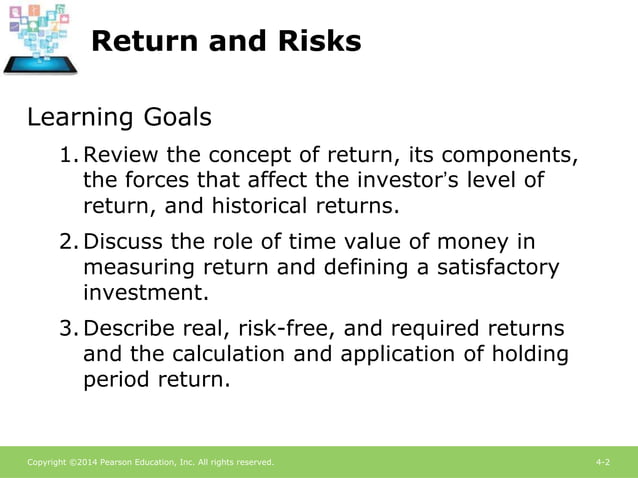 Return and Risks

Learning Goals

1. Review the concept of return, its components, the forces that affect the investor's level of return, and historical returns.

2. Discuss the role of time value of money in measuring return and defining a satisfactory investment.

3. Describe real, risk-free, and required returns and the calculation and application of holding period return.

Copyright ©2014 Pearson Education, Inc. All rights reserved.

4-2